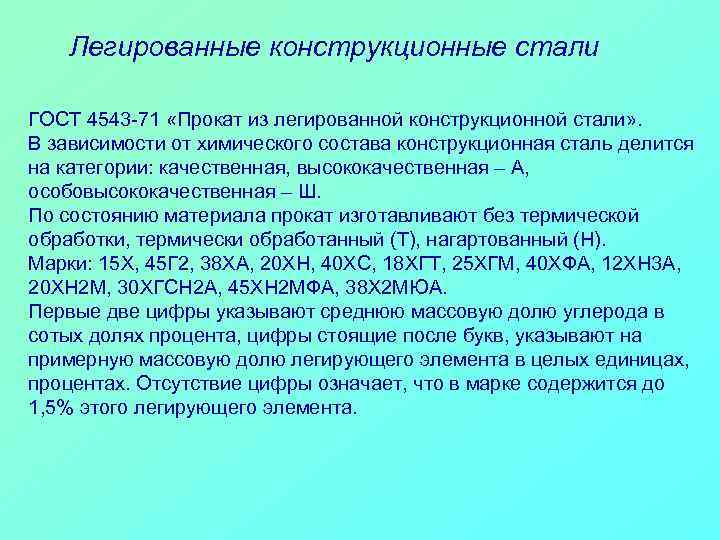 Легированные конструкционные стали

ГОСТ 4543-71 «Прокат из легированной конструкционной стали».
В зависимости от химического состава конструкционная сталь делится на категории: качественная, высококачественная – А, особовысококачественная – Ш.
По состоянию материала прокат изготавливают без термической обработки, термически обработанный (Т), нагартованный (Н).
Марки: 15Х, 45Г2, 38ХА, 20ХН, 40ХС, 18ХГТ, 25ХГМ, 40ХФА, 12ХН3А, 20ХН2М, 30ХГСН2А, 45ХН2МФА, 38Х2МЮА.
Первые две цифры указывают среднюю массовую долю углерода в сотых долях процента, цифры стоящие после букв, указывают на примерную массовую долю легирующего элемента в целых единицах, процентах. Отсутствие цифры означает, что в марке содержится до 1,5% этого легирующего элемента.